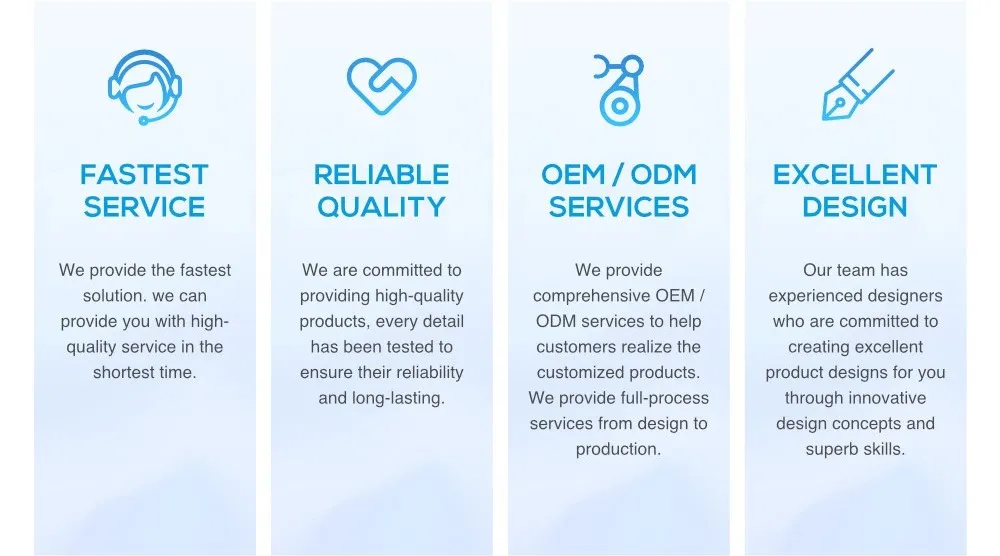 FASTEST SERVICE

We provide the fastest solution. we can provide you with high-quality service in the shortest time.

RELIABLE QUALITY

We are committed to providing high-quality products, every detail has been tested to ensure their reliability and long-lasting.

OEM / ODM SERVICES

We provide comprehensive OEM / ODM services to help customers realize the customized products. We provide full-process services from design to production.

EXCELLENT DESIGN

Our team has experienced designers who are committed to creating excellent product designs for you through innovative design concepts and superb skills.